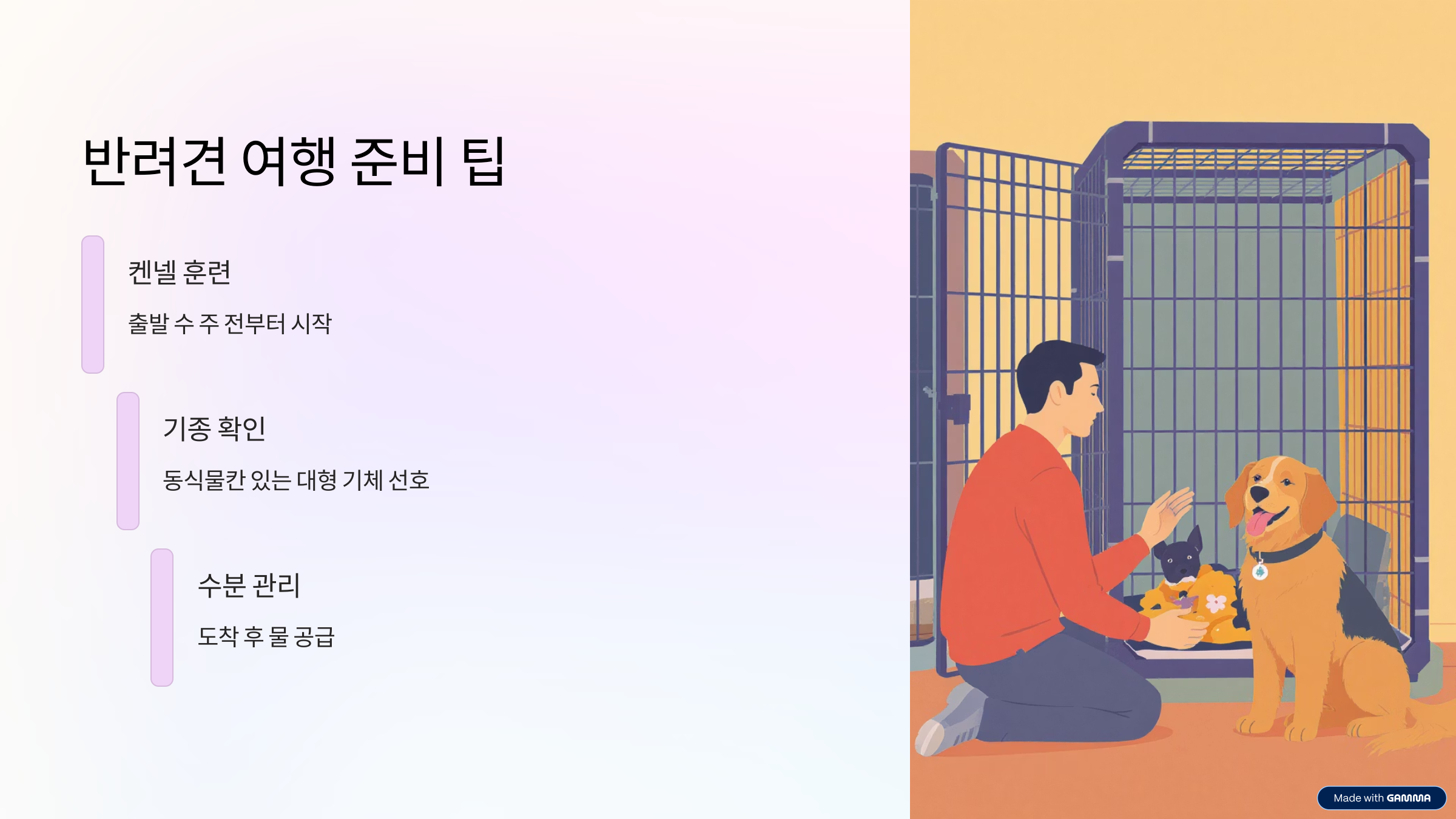 반려견 여행 준비 팁

켄넬 훈련

출발 수 주 전부터 시작

기종 확인

동식물칸 있는 대형 기체 선호

수분 관리

도착 후 물 공급

Made with GAMMA